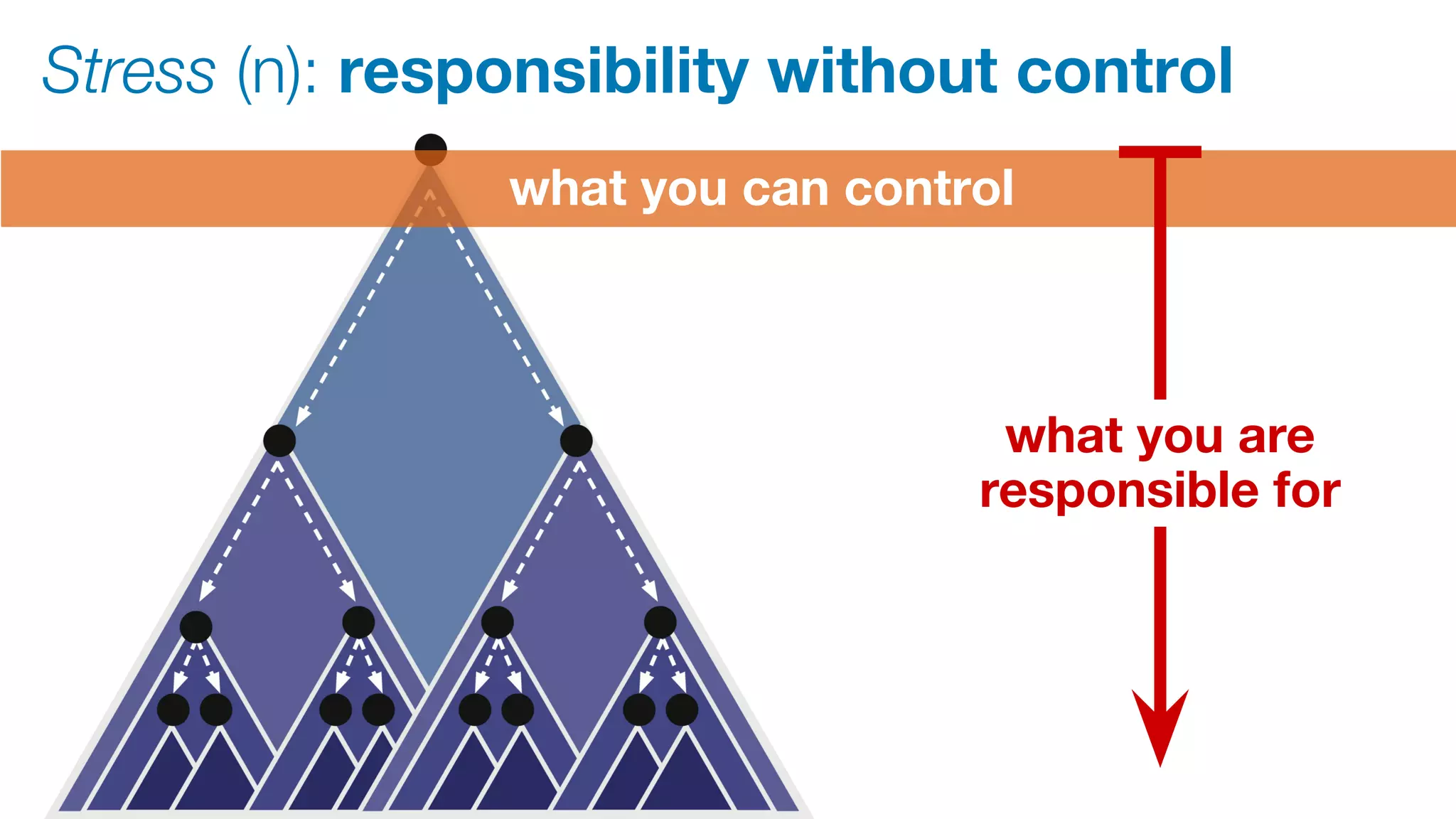 Stress (n): responsibility without control

what you can control

what you are responsible for